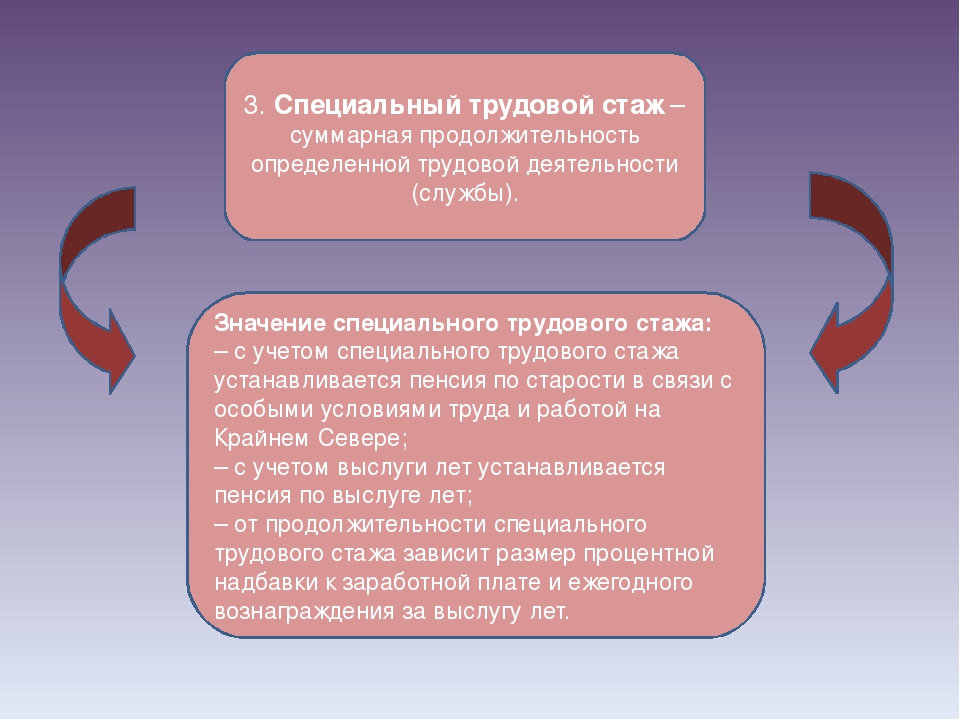 3. Специальный трудовой стаж – суммарная продолжительность определенной трудовой деятельности (службы).

Значение специального трудового стажа:
– с учетом специального трудового стажа устанавливается пенсия по старости в связи с особыми условиями труда и работой на Крайнем Севере;
– с учетом выслуги лет устанавливается пенсия по выслуге лет;
– от продолжительности специального трудового стажа зависит размер процентной надбавки к заработной плате и ежегодного вознаграждения за выслугу лет.